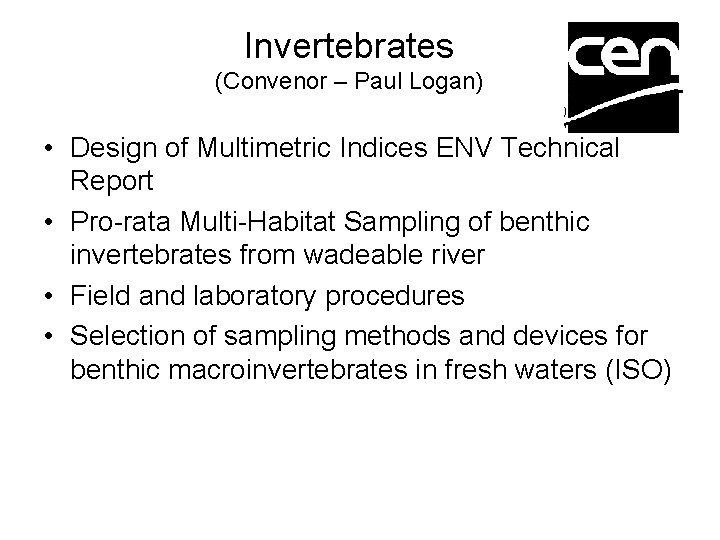 Invertebrates
(Convenor – Paul Logan)

cen

• Design of Multimetric Indices ENV Technical Report
• Pro-rata Multi-Habitat Sampling of benthic invertebrates from wadeable river
• Field and laboratory procedures
• Selection of sampling methods and devices for benthic macroinvertebrates in fresh waters (ISO)